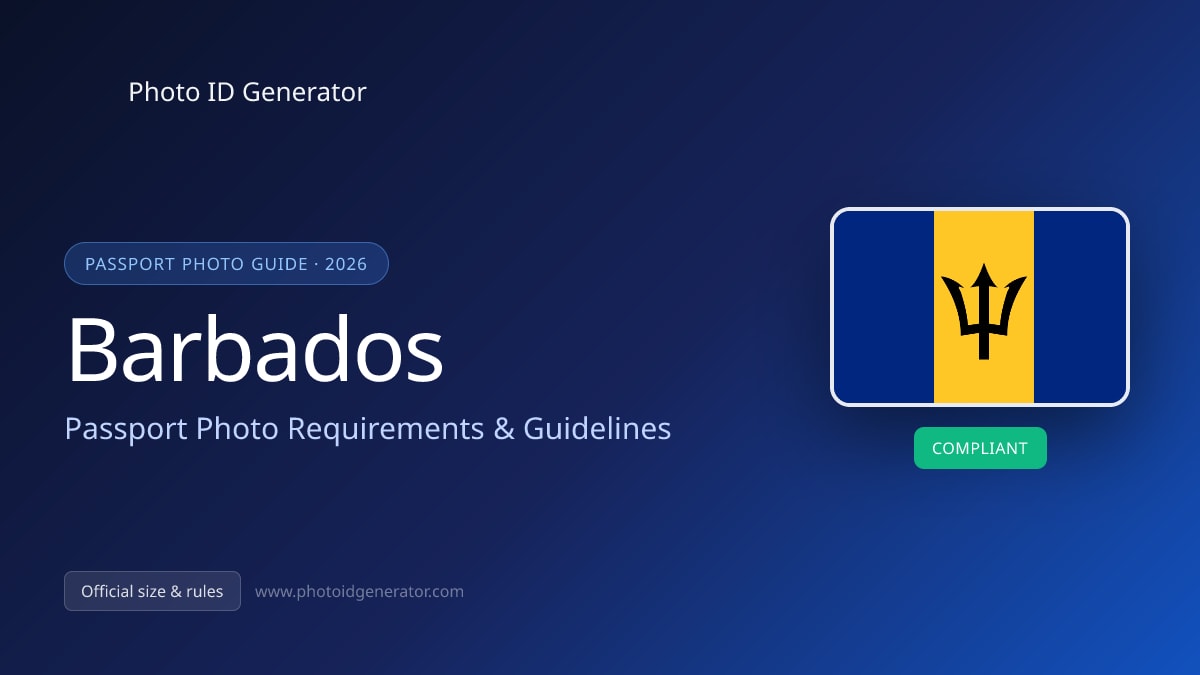 Photo ID Generator

PASSPORT PHOTO GUIDE · 2026

Barbados

Passport Photo Requirements & Guidelines

COMPLIANT

Official size & rules

www.photoidgenerator.com